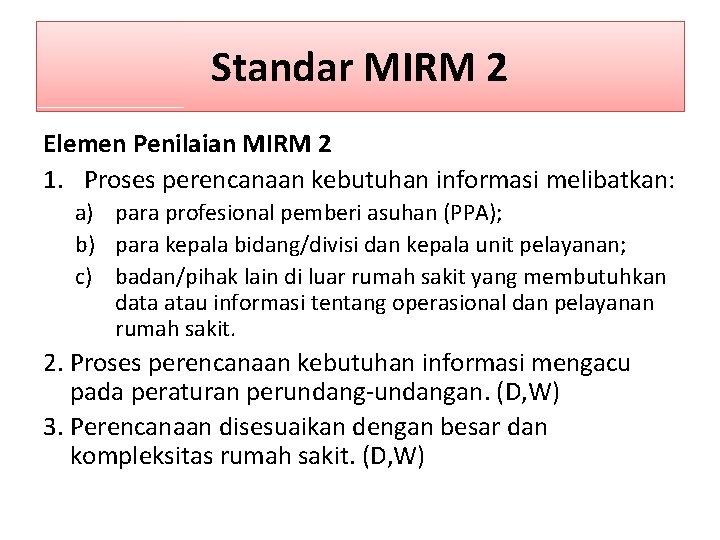 Standar MIRM 2

Elemen Penilaian MIRM 2

1. Proses perencanaan kebutuhan informasi melibatkan:

a) para profesional pemberi asuhan (PPA);

b) para kepala bidang/divisi dan kepala unit pelayanan;

c) badan/pihak lain di luar rumah sakit yang membutuhkan data atau informasi tentang operasional dan pelayanan rumah sakit.

2. Proses perencanaan kebutuhan informasi mengacu pada peraturan perundang-undangan. (D,W)

3. Perencanaan disesuaikan dengan besar dan kompleksitas rumah sakit. (D,W)